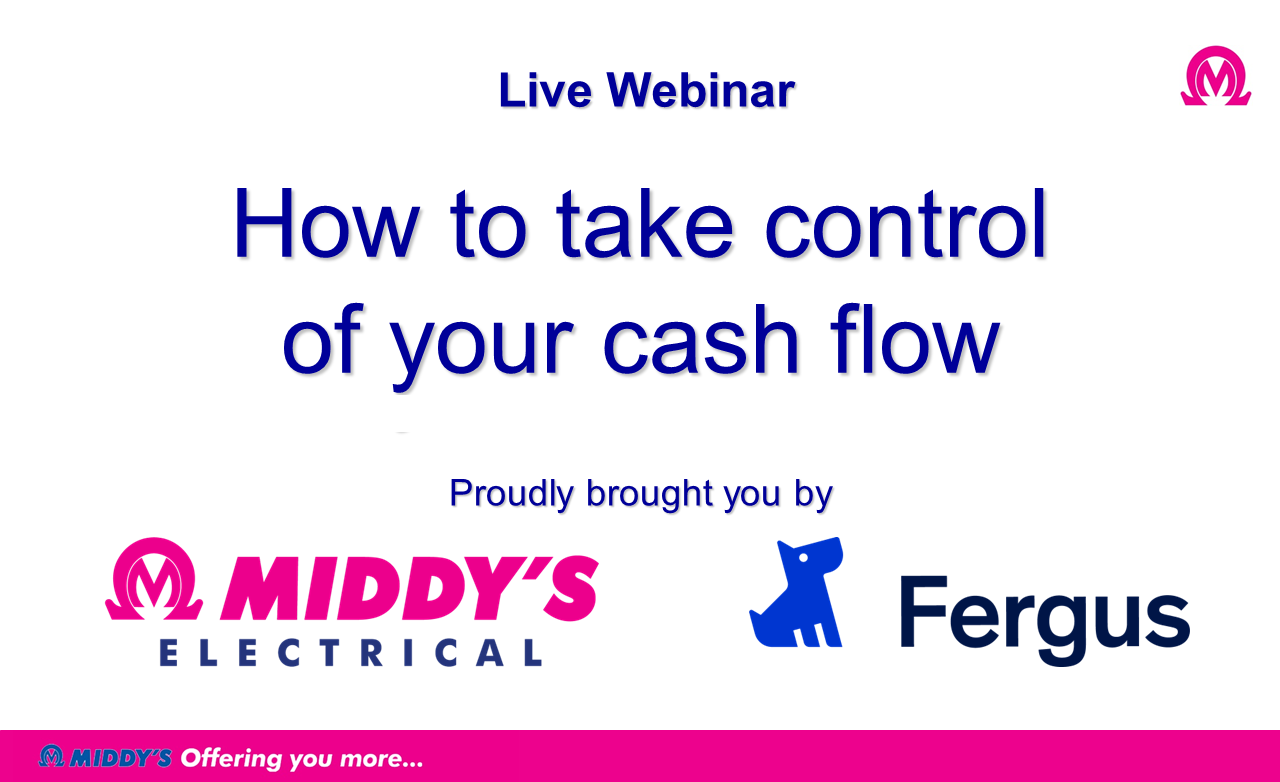 Live Webinar

How to take control of your cash flow

Proudly brought you by

MIDDY'S ELECTRICAL

Fergus

MIDDY'S Offering you more...